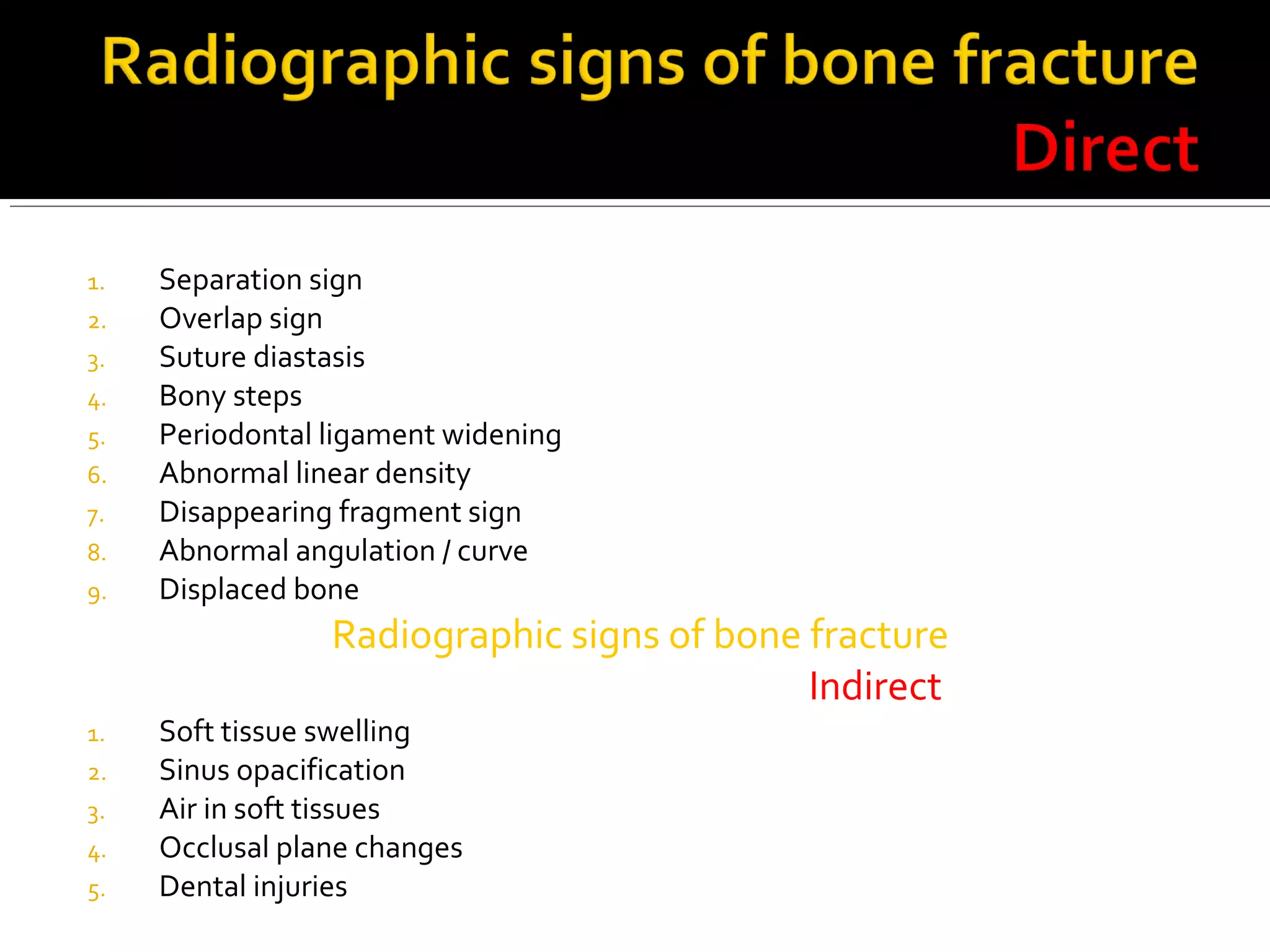 Radiographic signs of bone fracture
Direct

1. Separation sign
2. Overlap sign
3. Suture diastasis
4. Bony steps
5. Periodontal ligament widening
6. Abnormal linear density
7. Disappearing fragment sign
8. Abnormal angulation / curve
9. Displaced bone

Radiographic signs of bone fracture
Indirect

1. Soft tissue swelling
2. Sinus opacification
3. Air in soft tissues
4. Occlusal plane changes
5. Dental injuries